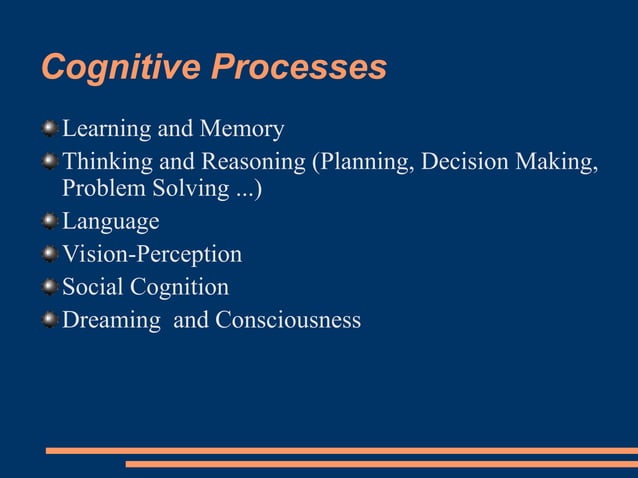 Cognitive Processes

Learning and Memory
Thinking and Reasoning (Planning, Decision Making, Problem Solving ...)
Language
Vision-Perception
Social Cognition
Dreaming and Consciousness